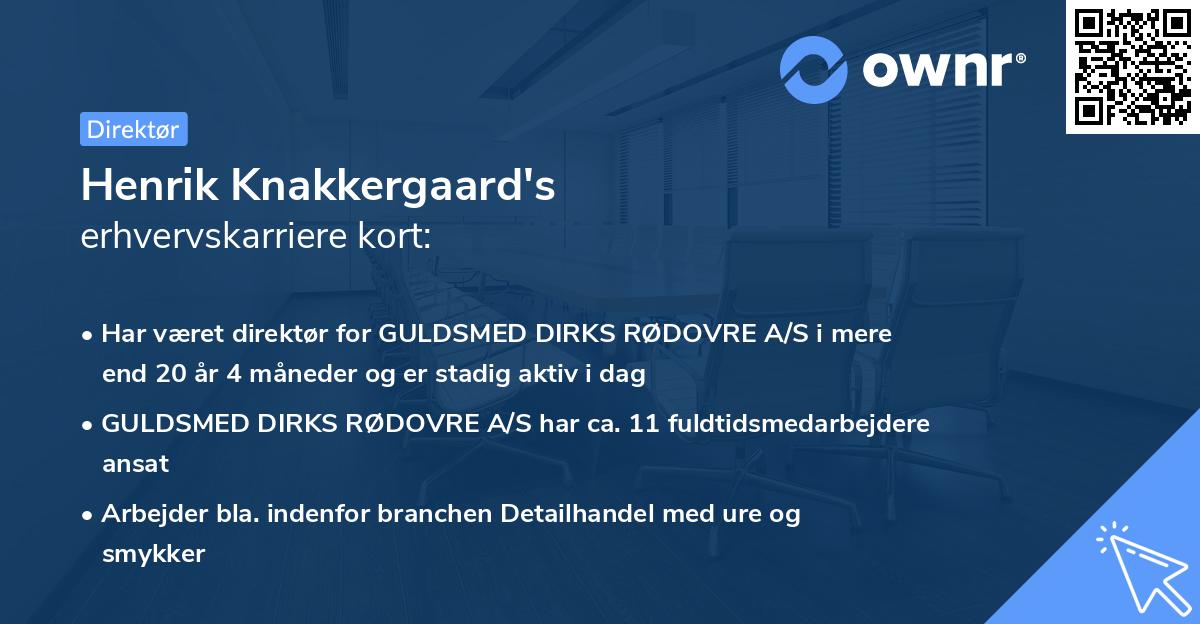 ownr®

Direktør

Henrik Knakkergaard's
erhvervskarriere kort:

• Har været direktør for GULDSMED DIRKS RØDOVRE A/S i mere end 20 år 4 måneder og er stadig aktiv i dag

• GULDSMED DIRKS RØDOVRE A/S har ca. 11 fuldtidsmedarbejdere ansat

• Arbejder bla. indenfor branchen Detailhandel med ure og smykker